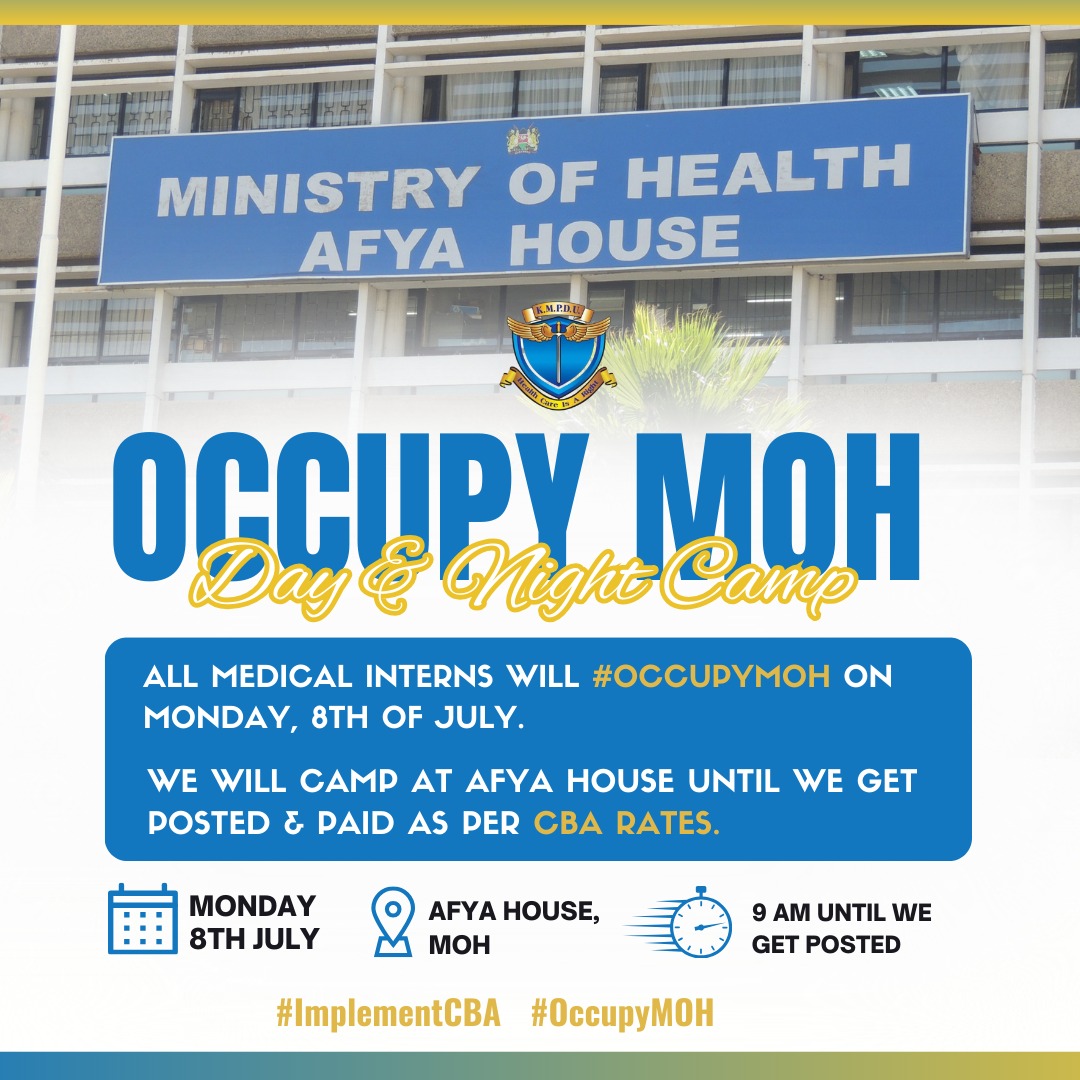 MINISTRY OF HEALTH
AFYA HOUSE

K.M.P.D.U
Health Care Is A Right

OCCUPY MOH
Day & Night Camp

ALL MEDICAL INTERNS WILL #OCCUPYMOH ON MONDAY, 8TH OF JULY.

WE WILL CAMP AT AFYA HOUSE UNTIL WE GET POSTED & PAID AS PER CBA RATES.

MONDAY 8TH JULY

AFYA HOUSE, MOH

9 AM UNTIL WE GET POSTED

#ImplementCBA #OccupyMOH